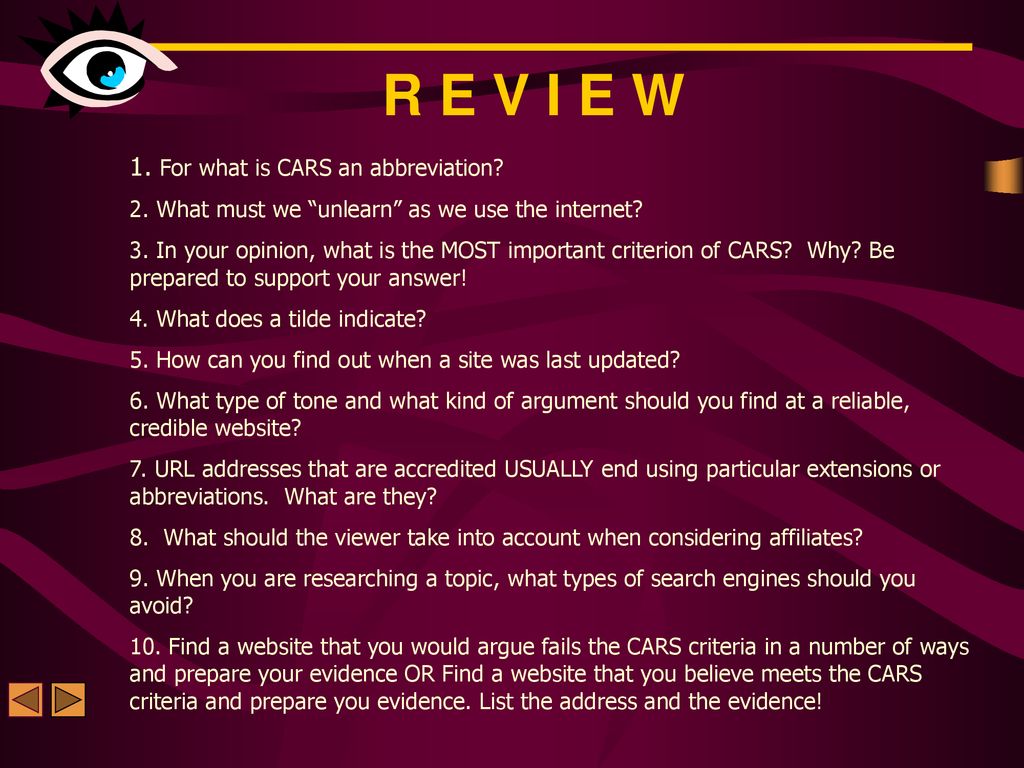 R E V I E W

1. For what is CARS an abbreviation?

2. What must we “unlearn” as we use the internet?

3. In your opinion, what is the MOST important criterion of CARS? Why? Be prepared to support your answer!

4. What does a tilde indicate?

5. How can you find out when a site was last updated?

6. What type of tone and what kind of argument should you find at a reliable, credible website?

7. URL addresses that are accredited USUALLY end using particular extensions or abbreviations. What are they?

8. What should the viewer take into account when considering affiliates?

9. When you are researching a topic, what types of search engines should you avoid?

10. Find a website that you would argue fails the CARS criteria in a number of ways and prepare your evidence OR Find a website that you believe meets the CARS criteria and prepare you evidence. List the address and the evidence!